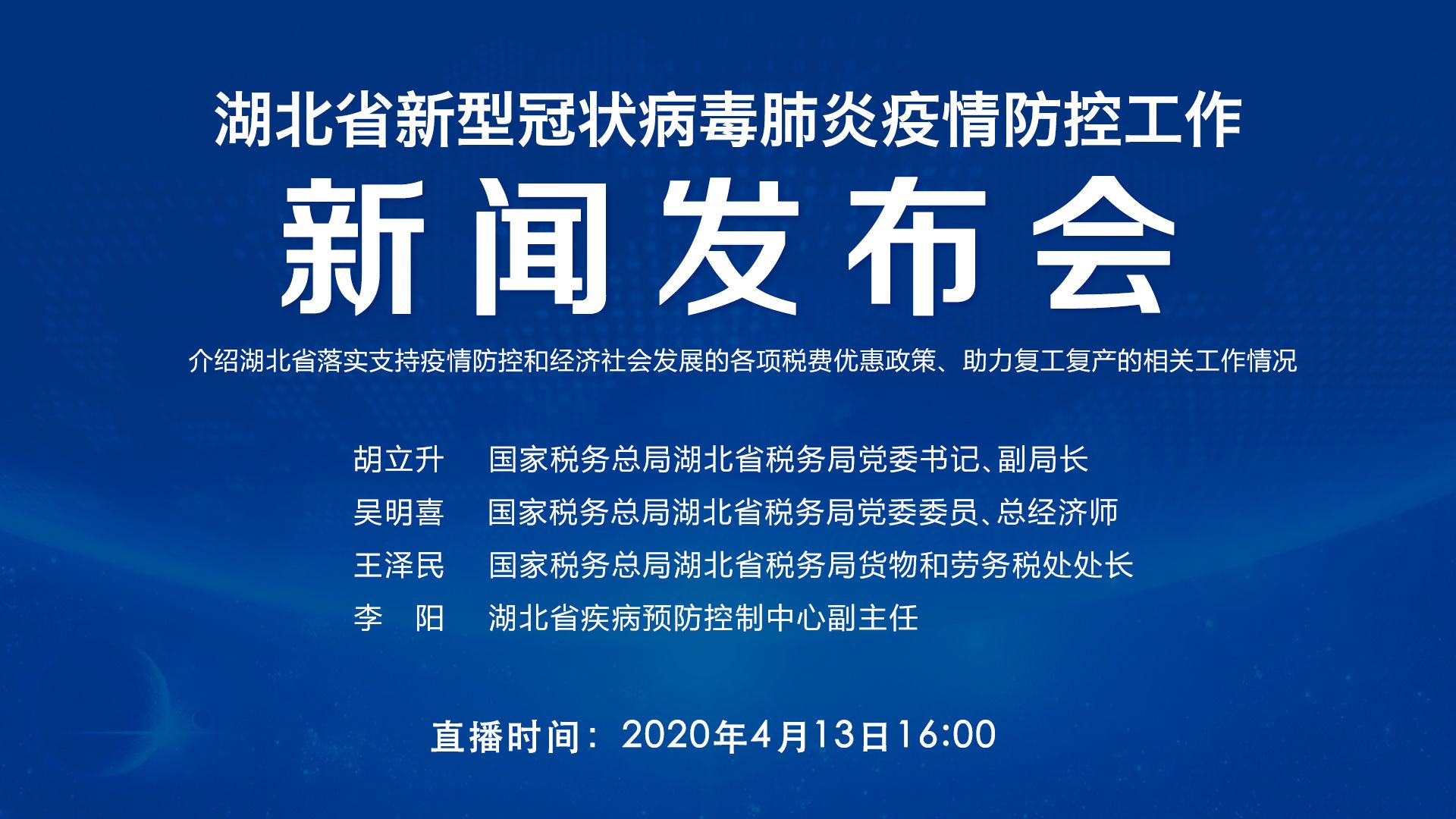 湖北省新型冠状病毒肺炎疫情防控工作

新闻发布会

介绍湖北省落实支持疫情防控和经济社会发展的各项税费优惠政策、助力复工复产的相关工作情况

胡立升　国家税务总局湖北省税务局党委书记、副局长
吴明喜　国家税务总局湖北省税务局党委委员、总经济师
王泽民　国家税务总局湖北省税务局货物和劳务税处处长
李　阳　湖北省疾病预防控制中心副主任

直播时间：2020年4月13日16:00